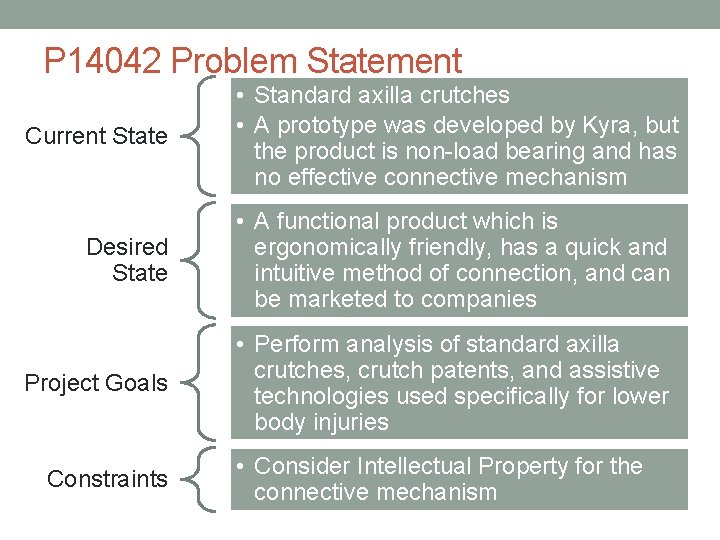 P14042 Problem Statement

Current State

• Standard axilla crutches
• A prototype was developed by Kyra, but the product is non-load bearing and has no effective connective mechanism

Desired State

• A functional product which is ergonomically friendly, has a quick and intuitive method of connection, and can be marketed to companies

Project Goals

• Perform analysis of standard axilla crutches, crutch patents, and assistive technologies used specifically for lower body injuries

Constraints

• Consider Intellectual Property for the connective mechanism